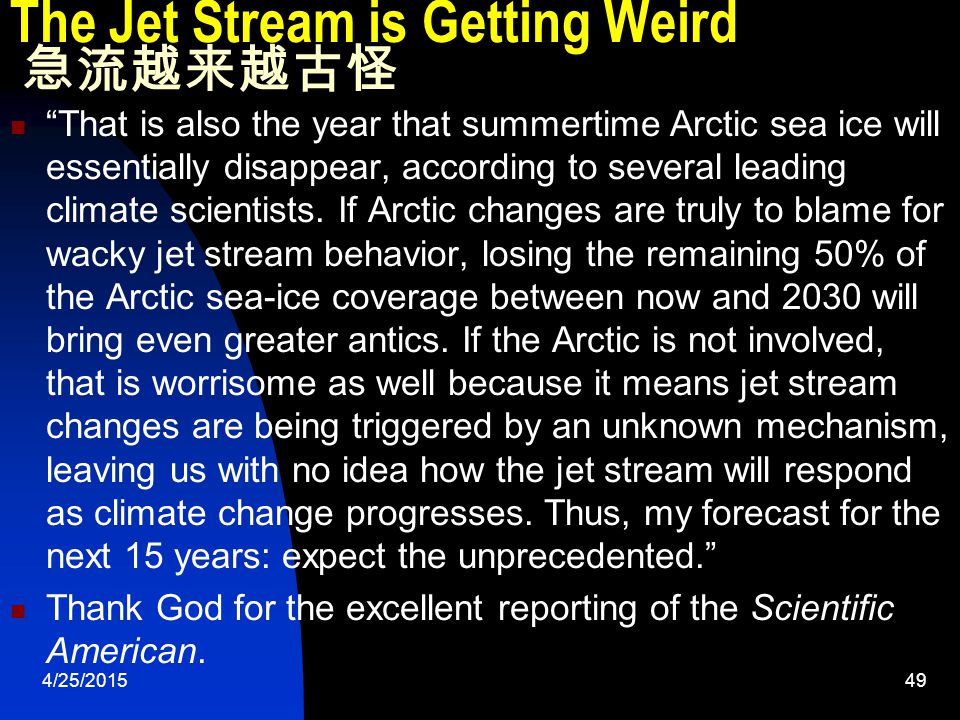 The Jet Stream is Getting Weird
急流越来越古怪

“That is also the year that summertime Arctic sea ice will essentially disappear, according to several leading climate scientists. If Arctic changes are truly to blame for wacky jet stream behavior, losing the remaining 50% of the Arctic sea-ice coverage between now and 2030 will bring even greater antics. If the Arctic is not involved, that is worrisome as well because it means jet stream changes are being triggered by an unknown mechanism, leaving us with no idea how the jet stream will respond as climate change progresses. Thus, my forecast for the next 15 years: expect the unprecedented.”

Thank God for the excellent reporting of the Scientific American.

4/25/2015

49